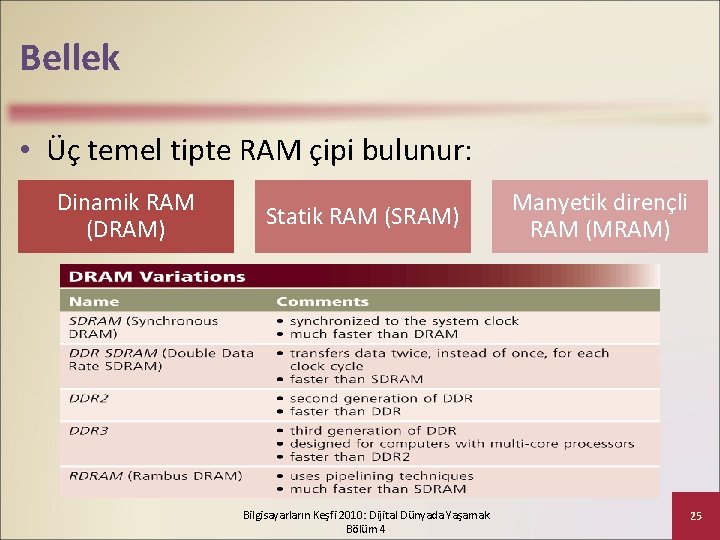 Bellek

• Üç temel tipte RAM çipi bulunur:

Dinamik RAM (DRAM)

Statik RAM (SRAM)

Manyetik dirençli RAM (MRAM)

DRAM Variations

| Name | Comments |
|---|---|
| SDRAM (Synchronous DRAM) | • synchronized to the system clock • much faster than DRAM |
| DDR SDRAM (Double Data Rate SDRAM) | • transfers data twice, instead of once, for each clock cycle • faster than SDRAM |
| DDR2 | • second generation of DDR • faster than DDR |
| DDR3 | • third generation of DDR • designed for computers with multi-core processors • faster than DDR2 |
| RDRAM (Rambus DRAM) | • uses pipelining techniques • much faster than SDRAM |

Bilgisayarların Keşfi 2010: Dijital Dünyada Yaşamak Bölüm 4

25